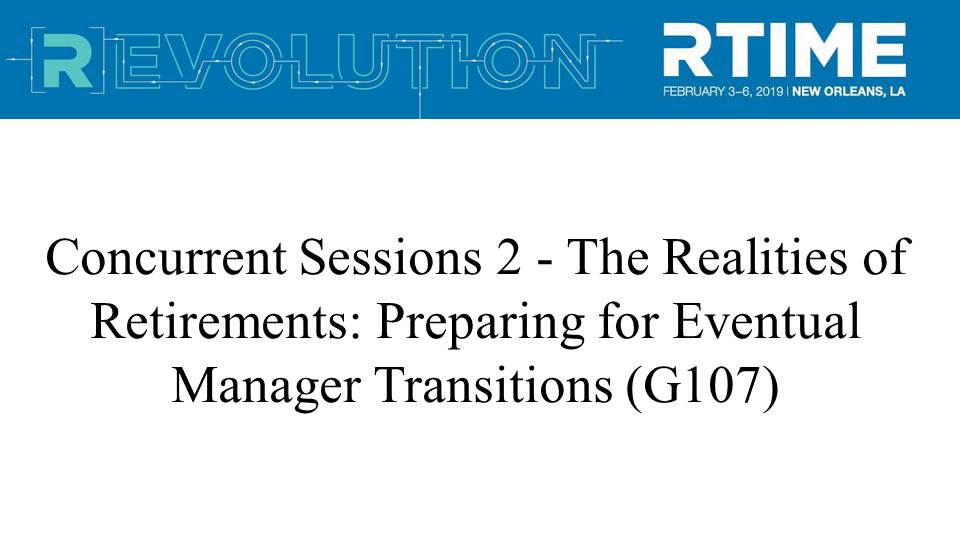 [R]EVOLUTION

RTIME
FEBRUARY 3–6, 2019 | NEW ORLEANS, LA

Concurrent Sessions 2 - The Realities of Retirements: Preparing for Eventual Manager Transitions (G107)